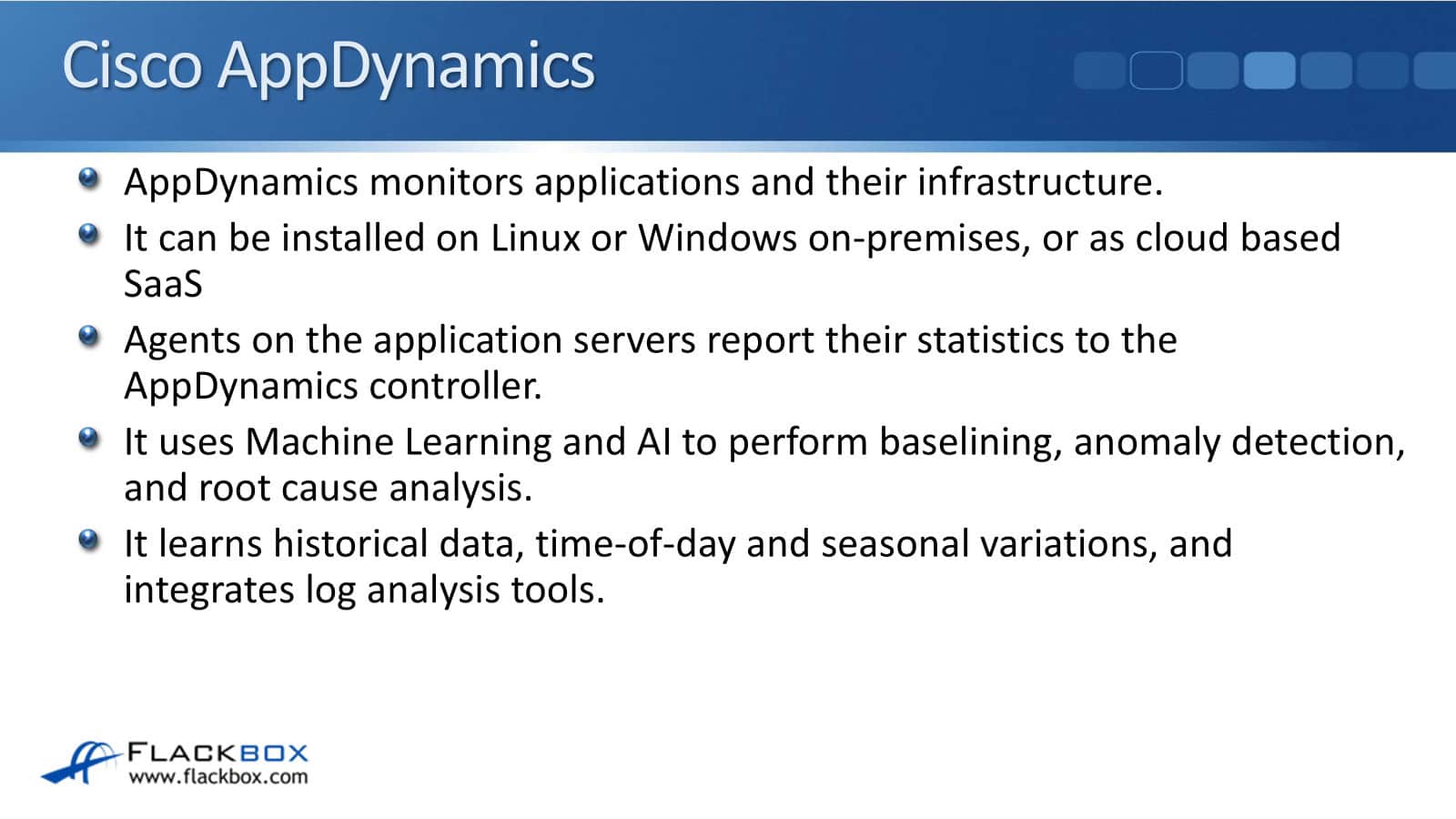 Cisco AppDynamics

AppDynamics monitors applications and their infrastructure.

It can be installed on Linux or Windows on-premises, or as cloud based SaaS

Agents on the application servers report their statistics to the AppDynamics controller.

It uses Machine Learning and AI to perform baselining, anomaly detection, and root cause analysis.

It learns historical data, time-of-day and seasonal variations, and integrates log analysis tools.

FLACKBOX
www.flackbox.com